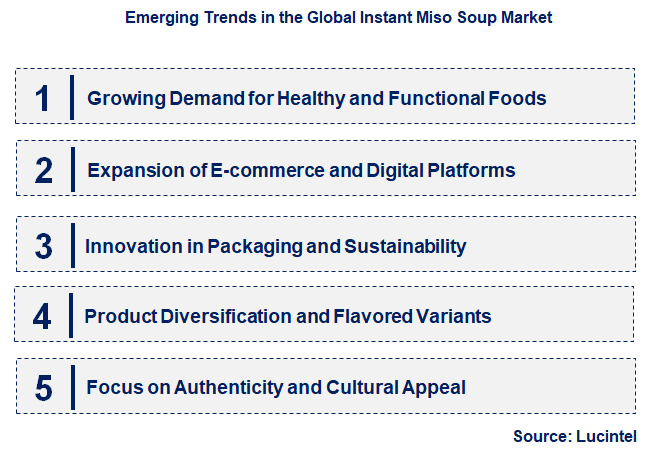 Emerging Trends in the Global Instant Miso Soup Market

1 Growing Demand for Healthy and Functional Foods

2 Expansion of E-commerce and Digital Platforms

3 Innovation in Packaging and Sustainability

4 Product Diversification and Flavored Variants

5 Focus on Authenticity and Cultural Appeal

Source: Lucintel